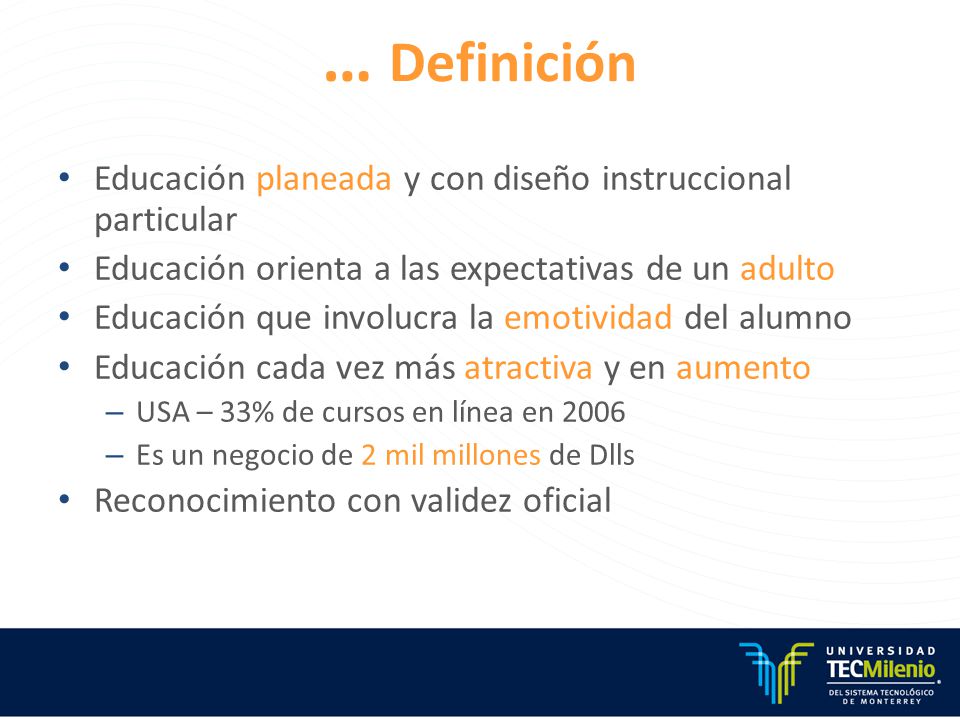 … Definición

• Educación planeada y con diseño instruccional particular
• Educación orienta a las expectativas de un adulto
• Educación que involucra la emotividad del alumno
• Educación cada vez más atractiva y en aumento
– USA – 33% de cursos en línea en 2006
– Es un negocio de 2 mil millones de Dlls
• Reconocimiento con validez oficial

UNIVERSIDAD TECMilenio DEL SISTEMA TECNOLÓGICO DE MONTERREY